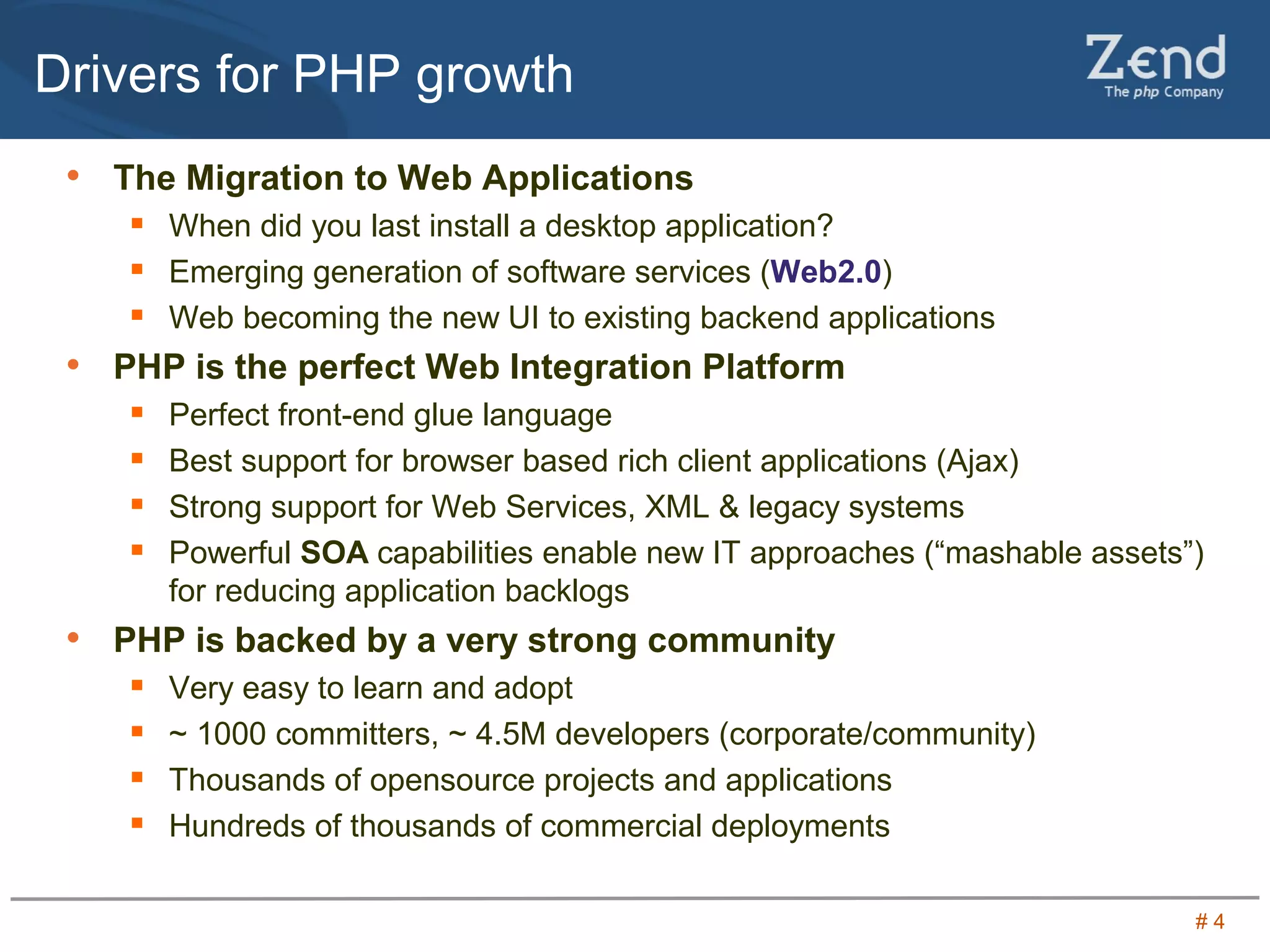 Drivers for PHP growth

Zend
The php Company

• The Migration to Web Applications
  ▪ When did you last install a desktop application?
  ▪ Emerging generation of software services (Web2.0)
  ▪ Web becoming the new UI to existing backend applications
• PHP is the perfect Web Integration Platform
  ▪ Perfect front-end glue language
  ▪ Best support for browser based rich client applications (Ajax)
  ▪ Strong support for Web Services, XML & legacy systems
  ▪ Powerful SOA capabilities enable new IT approaches (“mashable assets”) for reducing application backlogs
• PHP is backed by a very strong community
  ▪ Very easy to learn and adopt
  ▪ ~ 1000 committers, ~ 4.5M developers (corporate/community)
  ▪ Thousands of opensource projects and applications
  ▪ Hundreds of thousands of commercial deployments

# 4